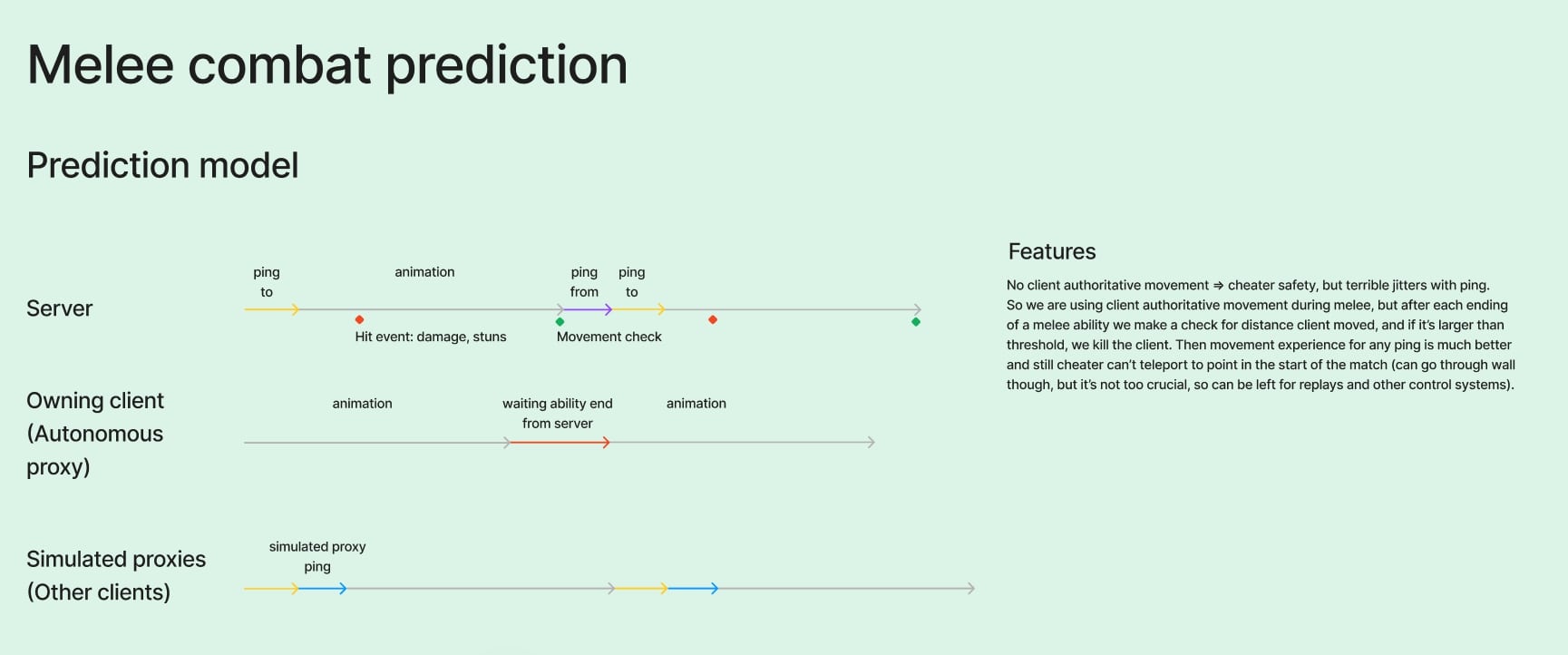 Melee combat prediction

Prediction model

Server

ping to

animation

ping from

ping to

Hit event: damage, stuns

Movement check

Owning client (Autonomous proxy)

animation

waiting ability end from server

animation

Simulated proxies (Other clients)

simulated proxy ping

Features

No client authoritative movement ⇒ cheater safety, but terrible jitters with ping. So we are using client authoritative movement during melee, but after each ending of a melee ability we make a check for distance client moved, and if it's larger than threshold, we kill the client. Then movement experience for any ping is much better and still cheater can't teleport to point in the start of the match (can go through wall though, but it's not too crucial, so can be left for replays and other control systems).